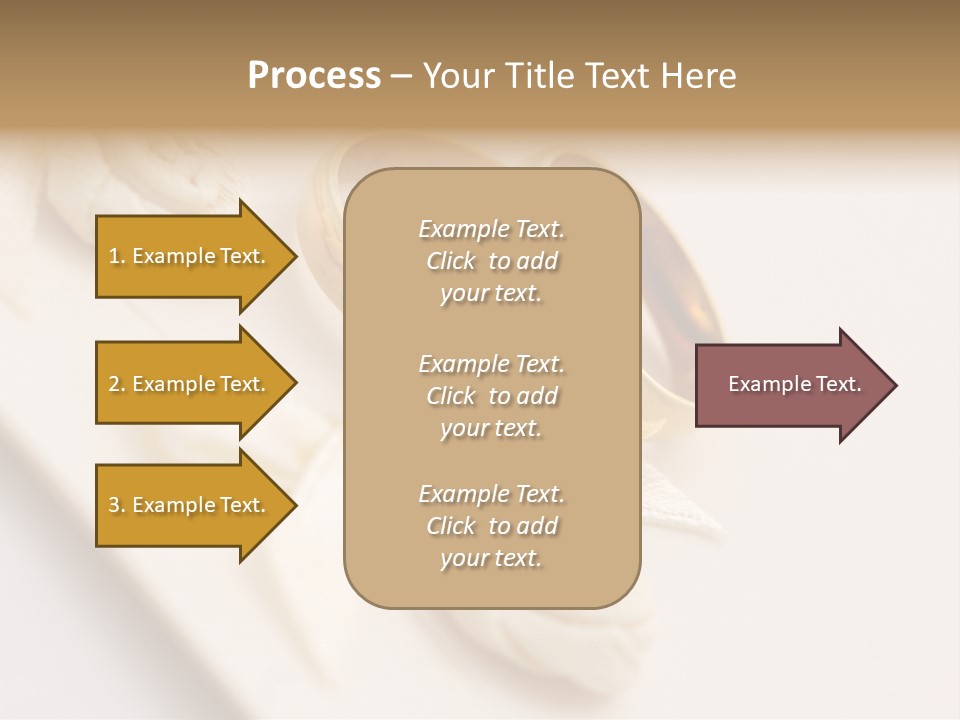 Process – Your Title Text Here

1. Example Text.

2. Example Text.

3. Example Text.

Example Text. Click to add your text.

Example Text. Click to add your text.

Example Text. Click to add your text.

Example Text.